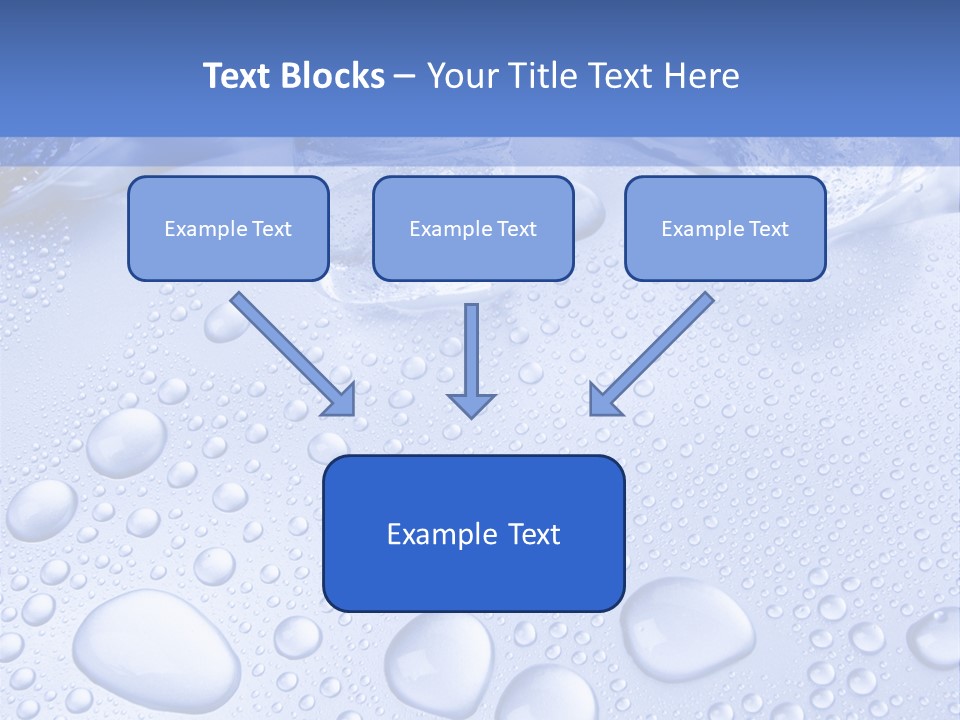 Text Blocks – Your Title Text Here

Example Text

Example Text

Example Text

Example Text